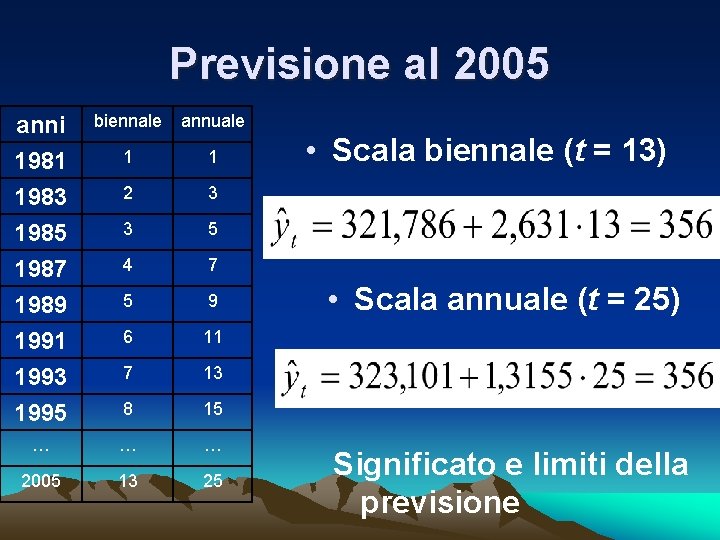 Previsione al 2005

| anni | biennale | annuale |
|---|---|---|
| 1981 | 1 | 1 |
| 1983 | 2 | 3 |
| 1985 | 3 | 5 |
| 1987 | 4 | 7 |
| 1989 | 5 | 9 |
| 1991 | 6 | 11 |
| 1993 | 7 | 13 |
| 1995 | 8 | 15 |
| … | … | … |
| 2005 | 13 | 25 |

• Scala biennale ($t$ = 13)

$\hat{y}_t = 321,786 + 2,631 \cdot 13 = 356$

• Scala annuale ($t$ = 25)

$\hat{y}_t = 323,101 + 1,3155 \cdot 25 = 356$

Significato e limiti della previsione